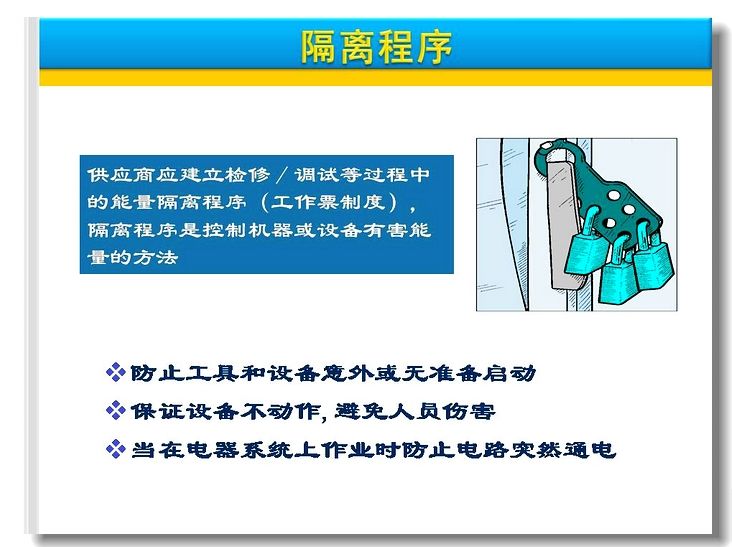 隔离程序

供应商应建立检修／调试等过程中的能量隔离程序（工作票制度），隔离程序是控制机器或设备有害能量的方法

❖防止工具和设备意外或无准备启动
❖保证设备不动作, 避免人员伤害
❖当在电器系统上作业时防止电路突然通电